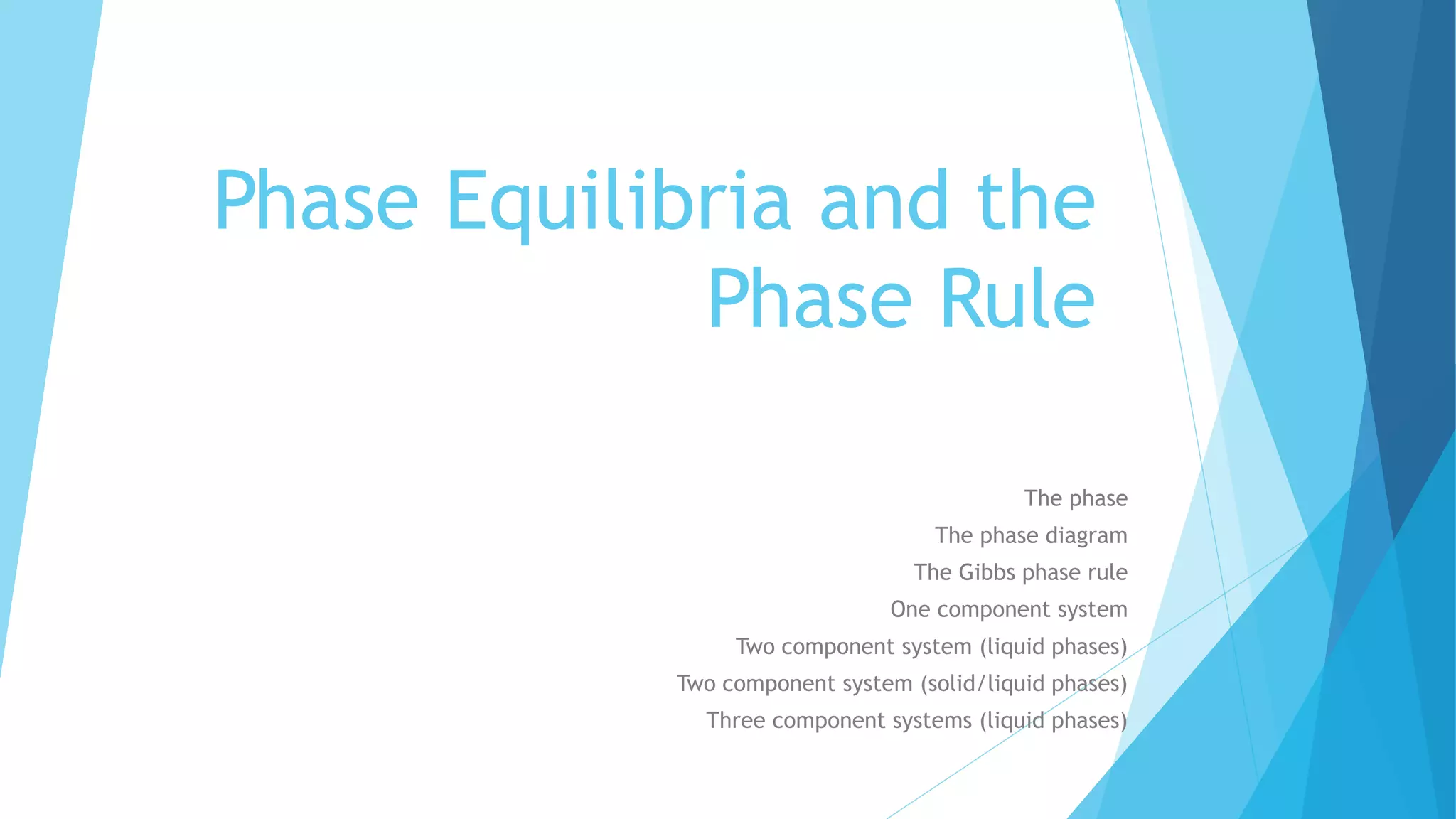 Phase Equilibria and the Phase Rule

The phase
The phase diagram
The Gibbs phase rule
One component system
Two component system (liquid phases)
Two component system (solid/liquid phases)
Three component systems (liquid phases)